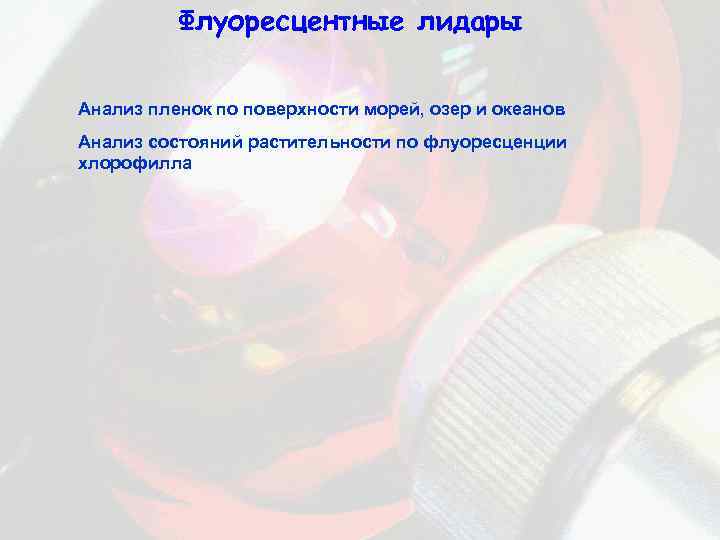 Флуоресцентные лидары

Анализ пленок по поверхности морей, озер и океанов

Анализ состояний растительности по флуоресценции хлорофилла